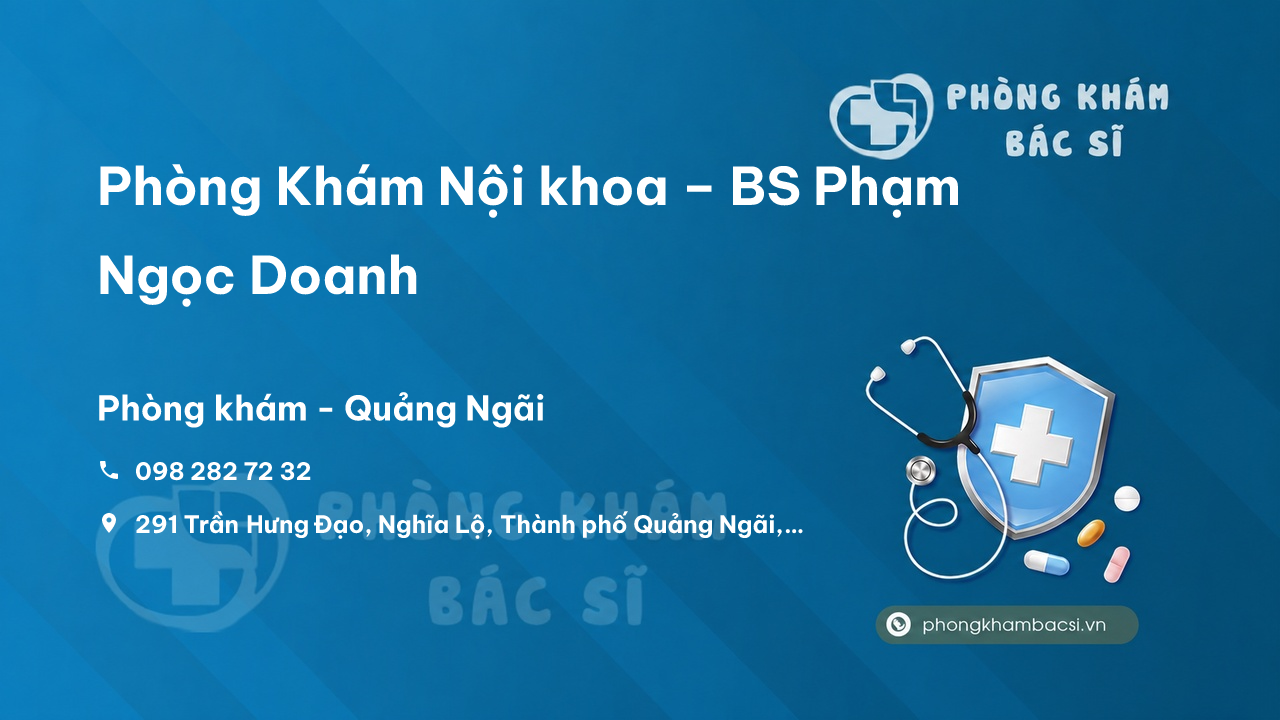 PHÒNG KHÁM BÁC SĨ

Phòng Khám Nội khoa – BS Phạm Ngọc Doanh

Phòng khám - Quảng Ngãi

098 282 72 32

291 Trần Hưng Đạo, Nghĩa Lộ, Thành phố Quảng Ngãi,...

PHÒNG KHÁM BÁC SĨ

phongkhambacsi.vn